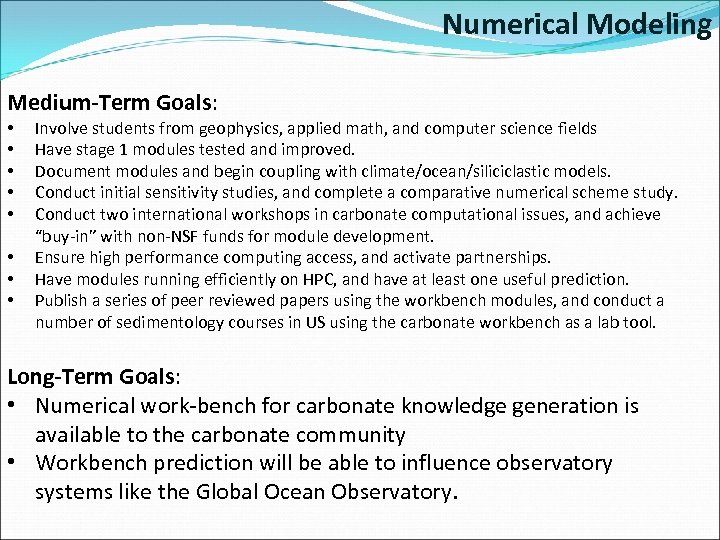 Numerical Modeling

Medium-Term Goals:

• Involve students from geophysics, applied math, and computer science fields
• Have stage 1 modules tested and improved.
• Document modules and begin coupling with climate/ocean/siliciclastic models.
• Conduct initial sensitivity studies, and complete a comparative numerical scheme study.
• Conduct two international workshops in carbonate computational issues, and achieve "buy-in" with non-NSF funds for module development.
• Ensure high performance computing access, and activate partnerships.
• Have modules running efficiently on HPC, and have at least one useful prediction.
• Publish a series of peer reviewed papers using the workbench modules, and conduct a number of sedimentology courses in US using the carbonate workbench as a lab tool.

Long-Term Goals:

• Numerical work-bench for carbonate knowledge generation is available to the carbonate community
• Workbench prediction will be able to influence observatory systems like the Global Ocean Observatory.